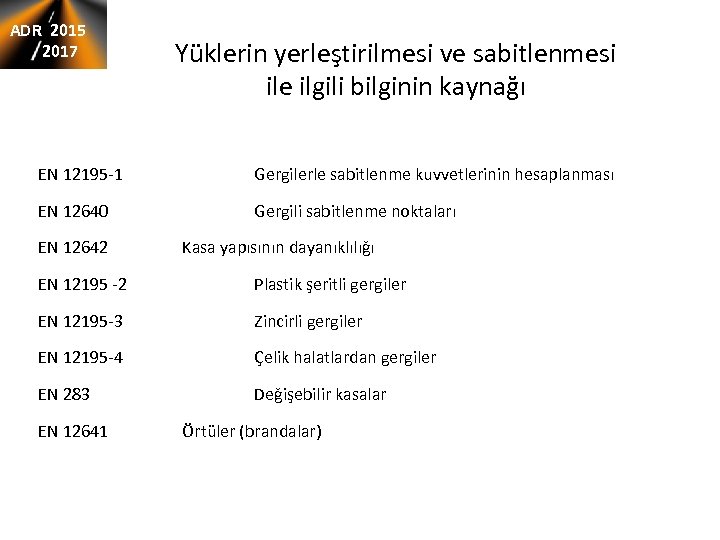 ADR 2015
/2017

Yüklerin yerleştirilmesi ve sabitlenmesi ile ilgili bilginin kaynağı

EN 12195-1 Gergilerle sabitlenme kuvvetlerinin hesaplanması

EN 12640 Gergili sabitlenme noktaları

EN 12642 Kasa yapısının dayanıklılığı

EN 12195 -2 Plastik şeritli gergiler

EN 12195-3 Zincirli gergiler

EN 12195-4 Çelik halatlardan gergiler

EN 283 Değişebilir kasalar

EN 12641 Örtüler (brandalar)